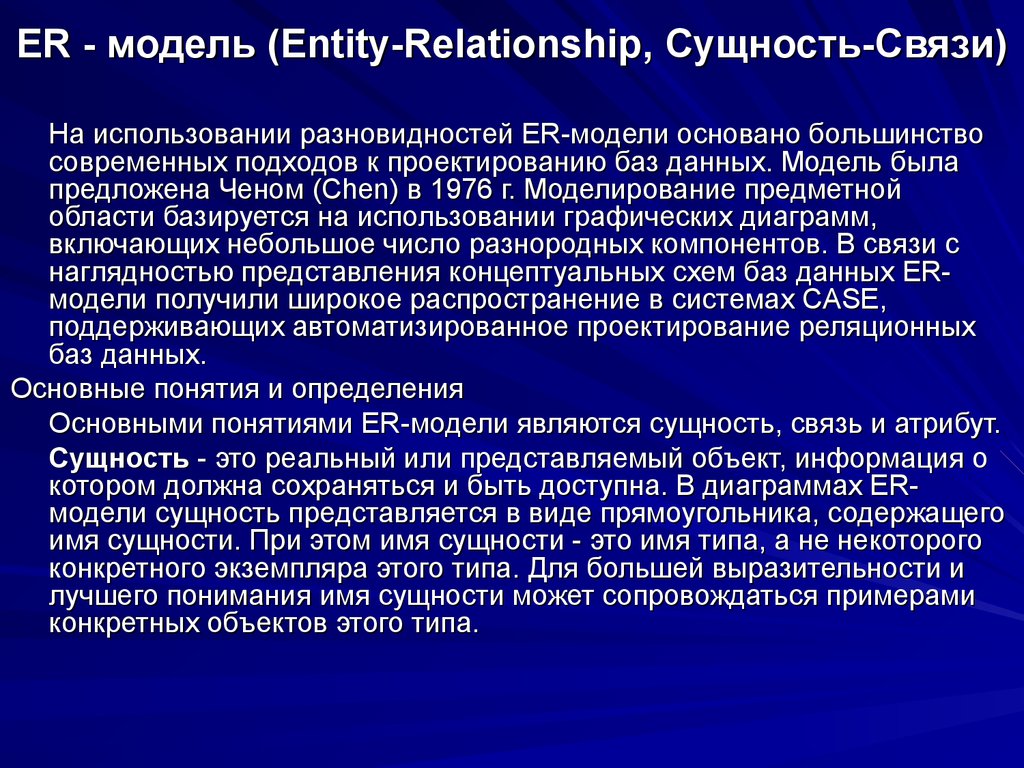 ER - модель (Entity-Relationship, Сущность-Связи)

На использовании разновидностей ER-модели основано большинство современных подходов к проектированию баз данных. Модель была предложена Ченом (Chen) в 1976 г. Моделирование предметной области базируется на использовании графических диаграмм, включающих небольшое число разнородных компонентов. В связи с наглядностью представления концептуальных схем баз данных ER-модели получили широкое распространение в системах CASE, поддерживающих автоматизированное проектирование реляционных баз данных.

Основные понятия и определения

Основными понятиями ER-модели являются сущность, связь и атрибут.

Сущность - это реальный или представляемый объект, информация о котором должна сохраняться и быть доступна. В диаграммах ER-модели сущность представляется в виде прямоугольника, содержащего имя сущности. При этом имя сущности - это имя типа, а не некоторого конкретного экземпляра этого типа. Для большей выразительности и лучшего понимания имя сущности может сопровождаться примерами конкретных объектов этого типа.